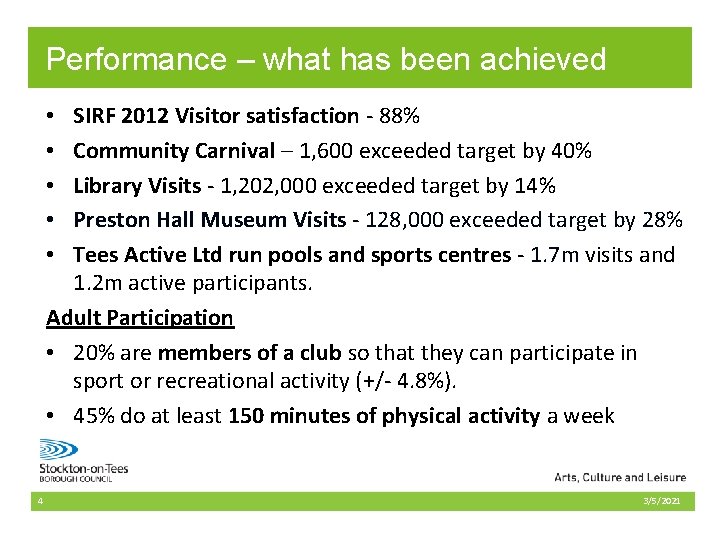 Performance – what has been achieved

• SIRF 2012 Visitor satisfaction - 88%
• Community Carnival – 1,600 exceeded target by 40%
• Library Visits - 1,202,000 exceeded target by 14%
• Preston Hall Museum Visits - 128,000 exceeded target by 28%
• Tees Active Ltd run pools and sports centres - 1.7m visits and 1.2m active participants.

Adult Participation

• 20% are members of a club so that they can participate in sport or recreational activity (+/- 4.8%).
• 45% do at least 150 minutes of physical activity a week

Stockton-on-Tees
BOROUGH COUNCIL

Arts, Culture and Leisure

4

3/5/2021